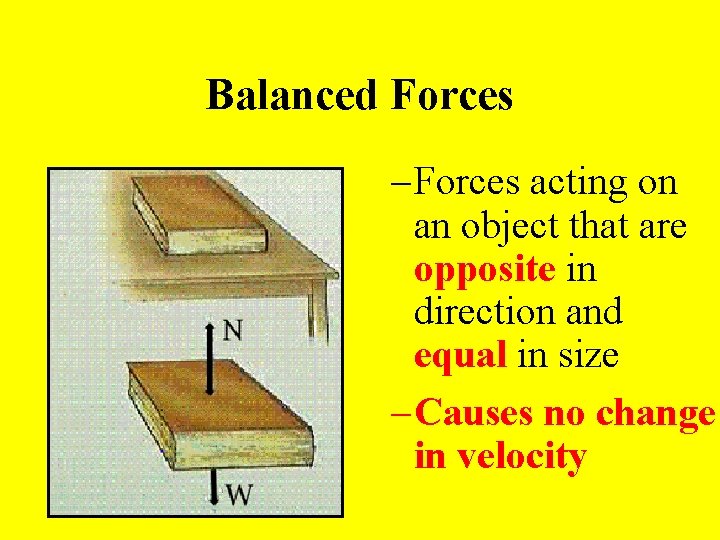 Balanced Forces

N

W

–Forces acting on an object that are opposite in direction and equal in size

–Causes no change in velocity